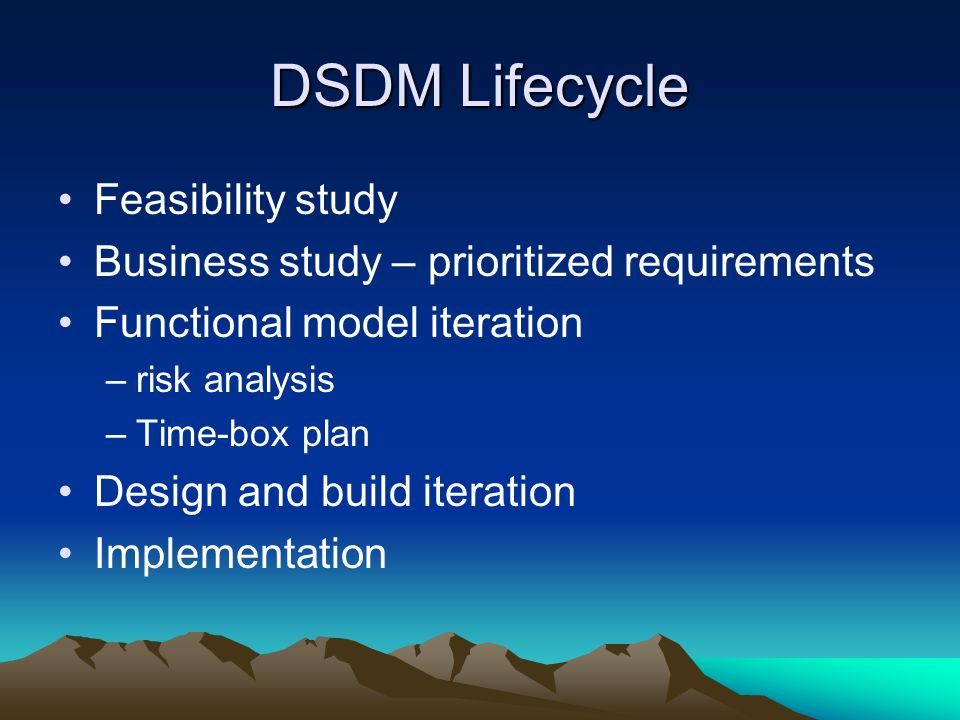 DSDM Lifecycle

• Feasibility study
• Business study – prioritized requirements
• Functional model iteration
– risk analysis
– Time-box plan
• Design and build iteration
• Implementation